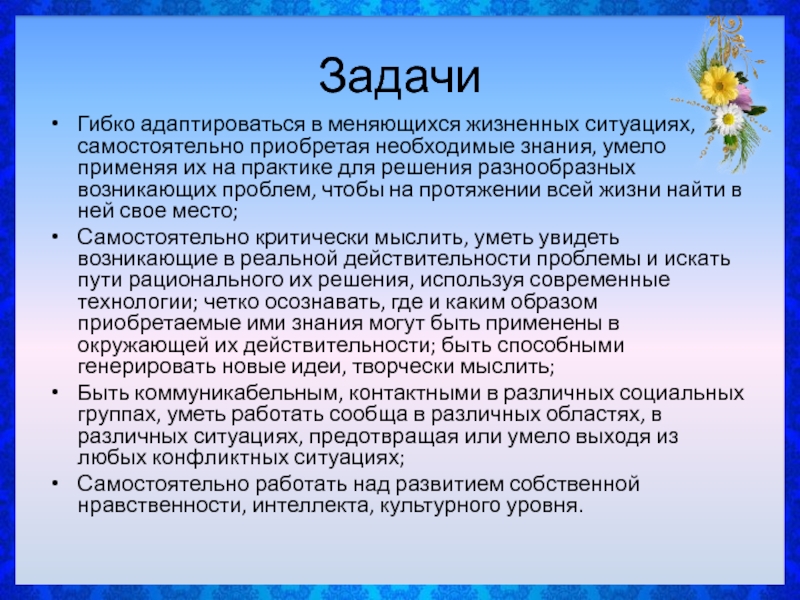 Задачи

• Гибко адаптироваться в меняющихся жизненных ситуациях, самостоятельно приобретая необходимые знания, умело применяя их на практике для решения разнообразных возникающих проблем, чтобы на протяжении всей жизни найти в ней свое место;
• Самостоятельно критически мыслить, уметь увидеть возникающие в реальной действительности проблемы и искать пути рационального их решения, используя современные технологии; четко осознавать, где и каким образом приобретаемые ими знания могут быть применены в окружающей их действительности; быть способными генерировать новые идеи, творчески мыслить;
• Быть коммуникабельным, контактными в различных социальных группах, уметь работать сообща в различных областях, в различных ситуациях, предотвращая или умело выходя из любых конфликтных ситуациях;
• Самостоятельно работать над развитием собственной нравственности, интеллекта, культурного уровня.